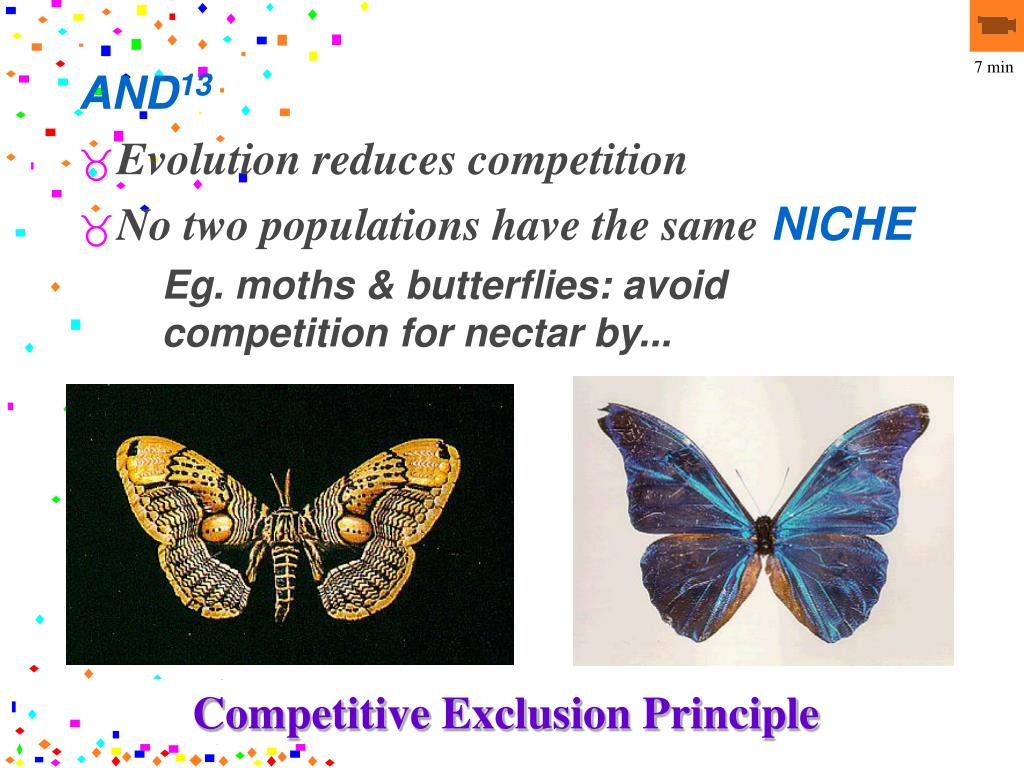 7 min

AND$^{13}$

Evolution reduces competition

No two populations have the same NICHE

Eg. moths & butterflies: avoid competition for nectar by...

Competitive Exclusion Principle